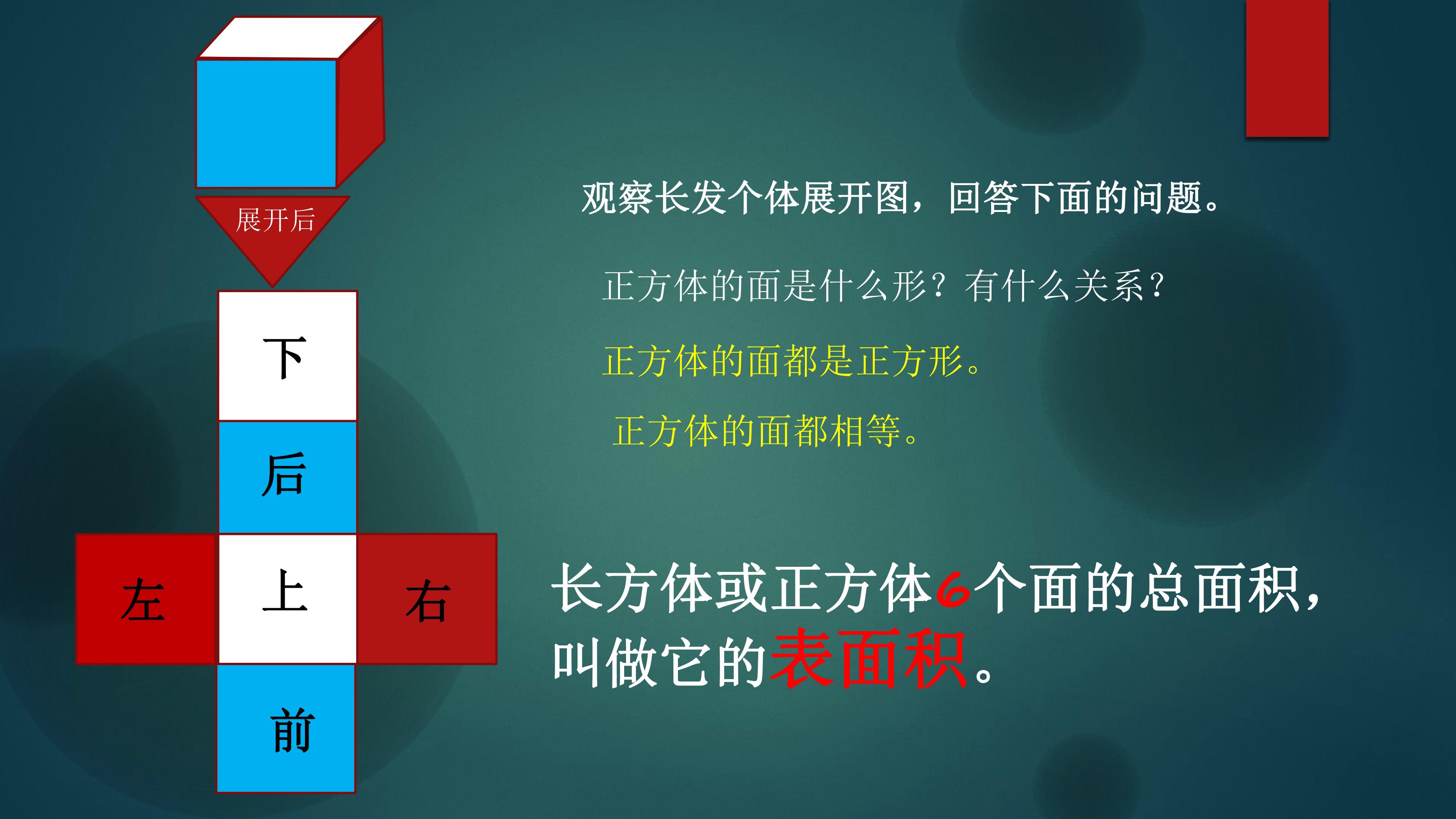 展开后

下

后

左

上

右

前

观察长发个体展开图，回答下面的问题。

正方体的面是什么形？有什么关系？

正方体的面都是正方形。

正方体的面都相等。

长方体或正方体6个面的总面积，叫做它的表面积。